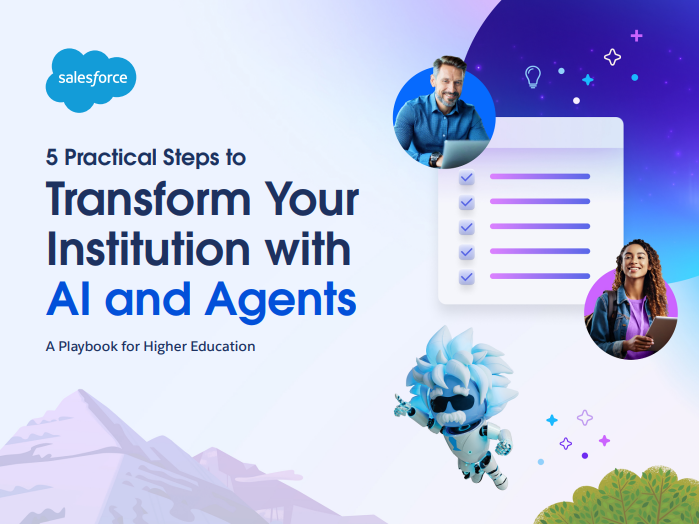 salesforce

5 Practical Steps to

Transform Your Institution with AI and Agents

A Playbook for Higher Education